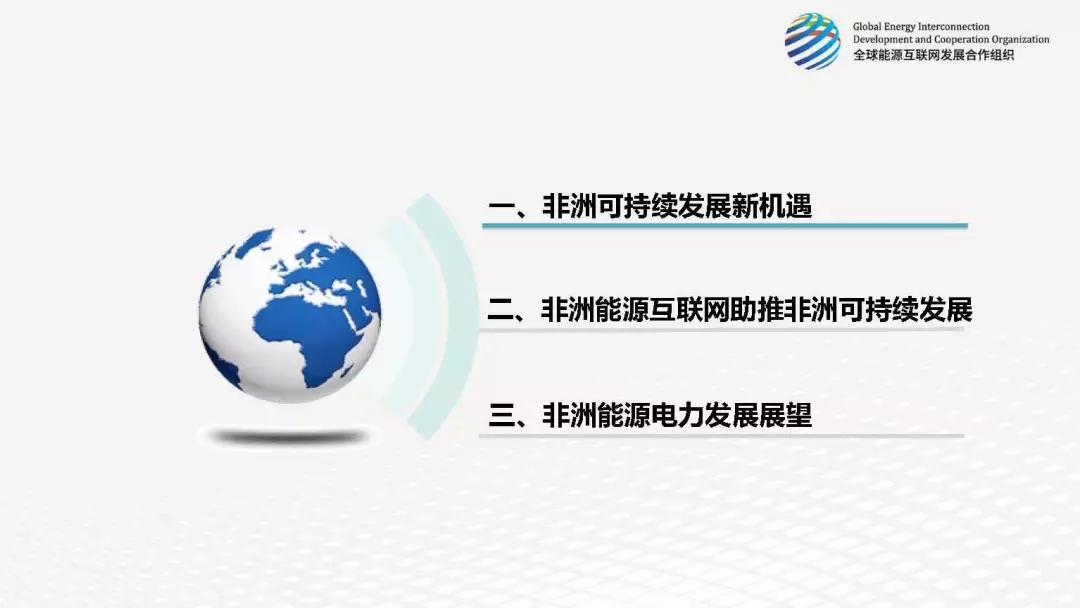 Global Energy Interconnection
Development and Cooperation Organization
全球能源互联网发展合作组织

一、非洲可持续发展新机遇

二、非洲能源互联网助推非洲可持续发展

三、非洲能源电力发展展望